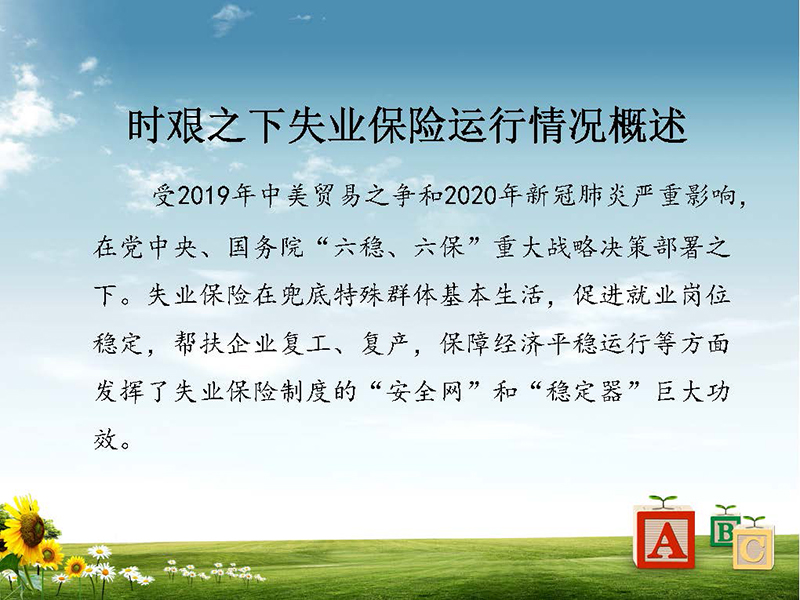 时艰之下失业保险运行情况概述

受2019年中美贸易之争和2020年新冠肺炎严重影响，在党中央、国务院“六稳、六保”重大战略决策部署之下。失业保险在兜底特殊群体基本生活，促进就业岗位稳定，帮扶企业复工、复产，保障经济平稳运行等方面发挥了失业保险制度的“安全网”和“稳定器”巨大功效。

A B C